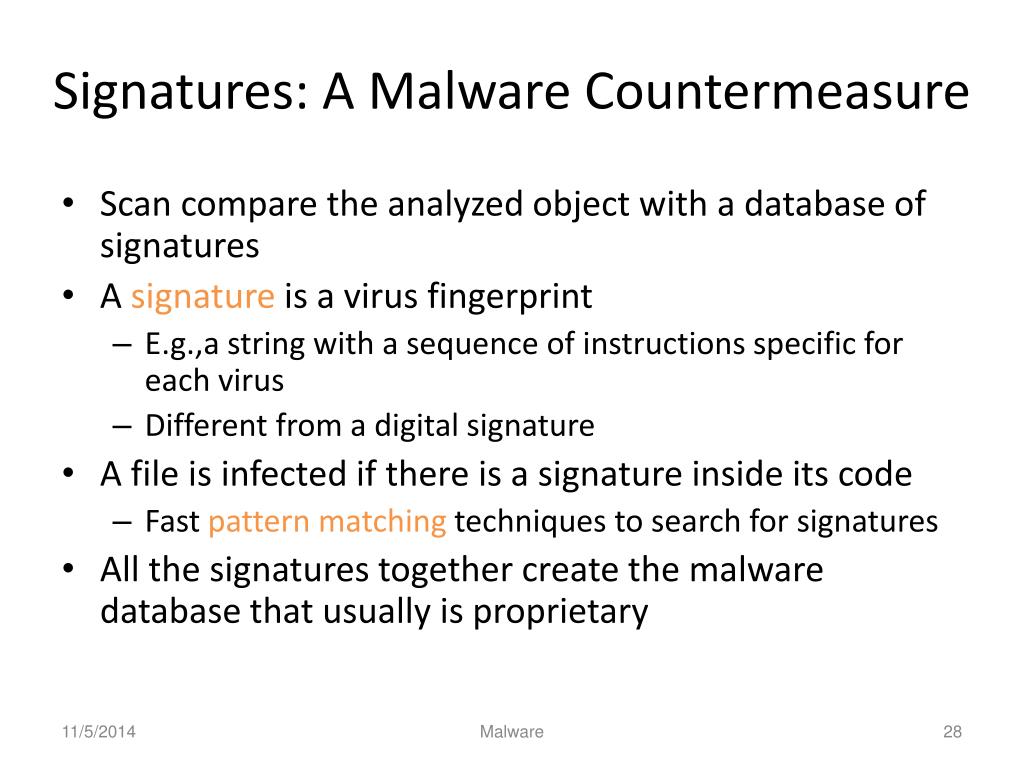 Signatures: A Malware Countermeasure

• Scan compare the analyzed object with a database of signatures
• A signature is a virus fingerprint
– E.g.,a string with a sequence of instructions specific for each virus
– Different from a digital signature
• A file is infected if there is a signature inside its code
– Fast pattern matching techniques to search for signatures
• All the signatures together create the malware database that usually is proprietary

11/5/2014
Malware
28